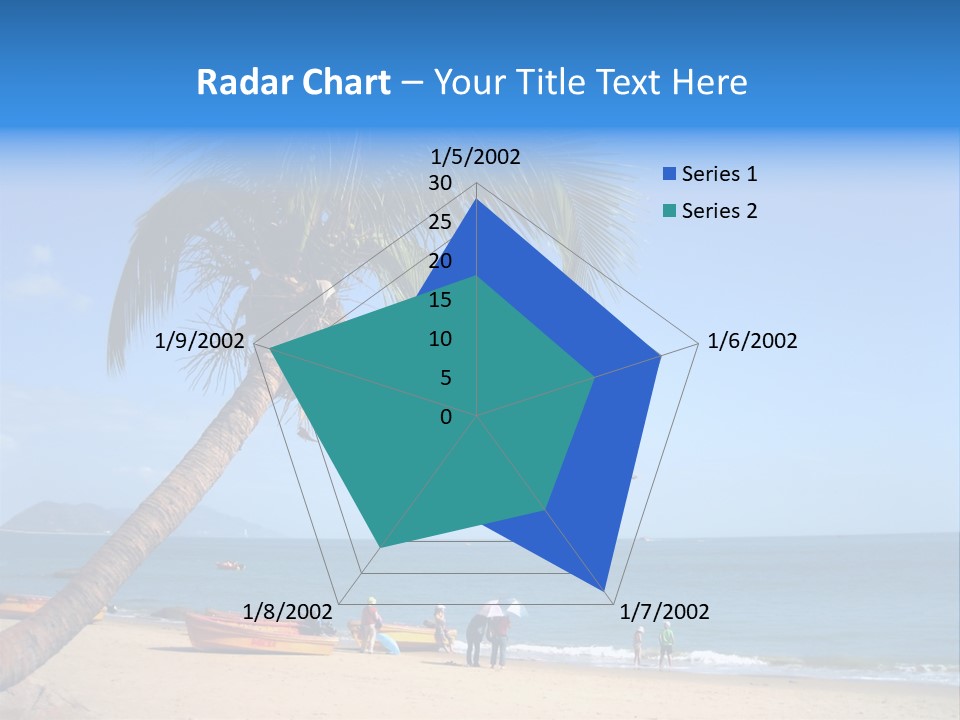 Radar Chart – Your Title Text Here

1/5/2002
30
25
20
15
10
5
0
1/6/2002
1/7/2002
1/8/2002
1/9/2002

Series 1
Series 2